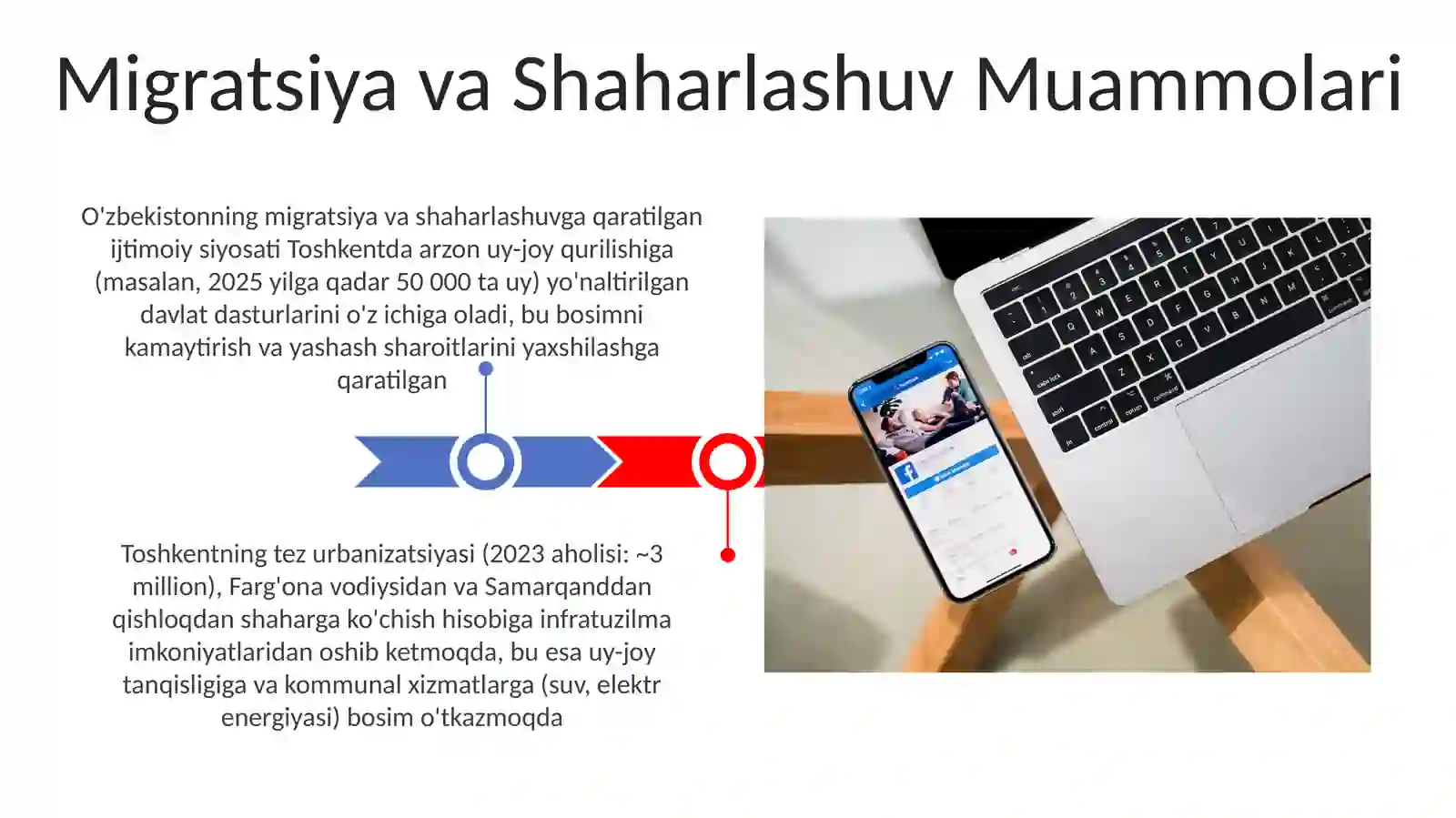 Migratsiya va Shaharlashuv Muammolari

O'zbekistonning migratsiya va shaharlashuvga qaratilgan ijtimoiy siyosati Toshkentda arzon uy-joy qurilishiga (masalan, 2025 yilga qadar 50 000 ta uy) yo'naltirilgan davlat dasturlarini o'z ichiga oladi, bu bosimni kamaytirish va yashash sharoitlarini yaxshilashga qaratilgan

Toshkentning tez urbanizatsiyasi (2023 aholisi: ~3 million), Farg'ona vodiysidan va Samarqanddan qishloqdan shaharga ko'chish hisobiga infratuzilma imkoniyatlaridan oshib ketmoqda, bu esa uy-joy tanqisligiga va kommunal xizmatlarga (suv, elektr energiyasi) bosim o'tkazmoqda